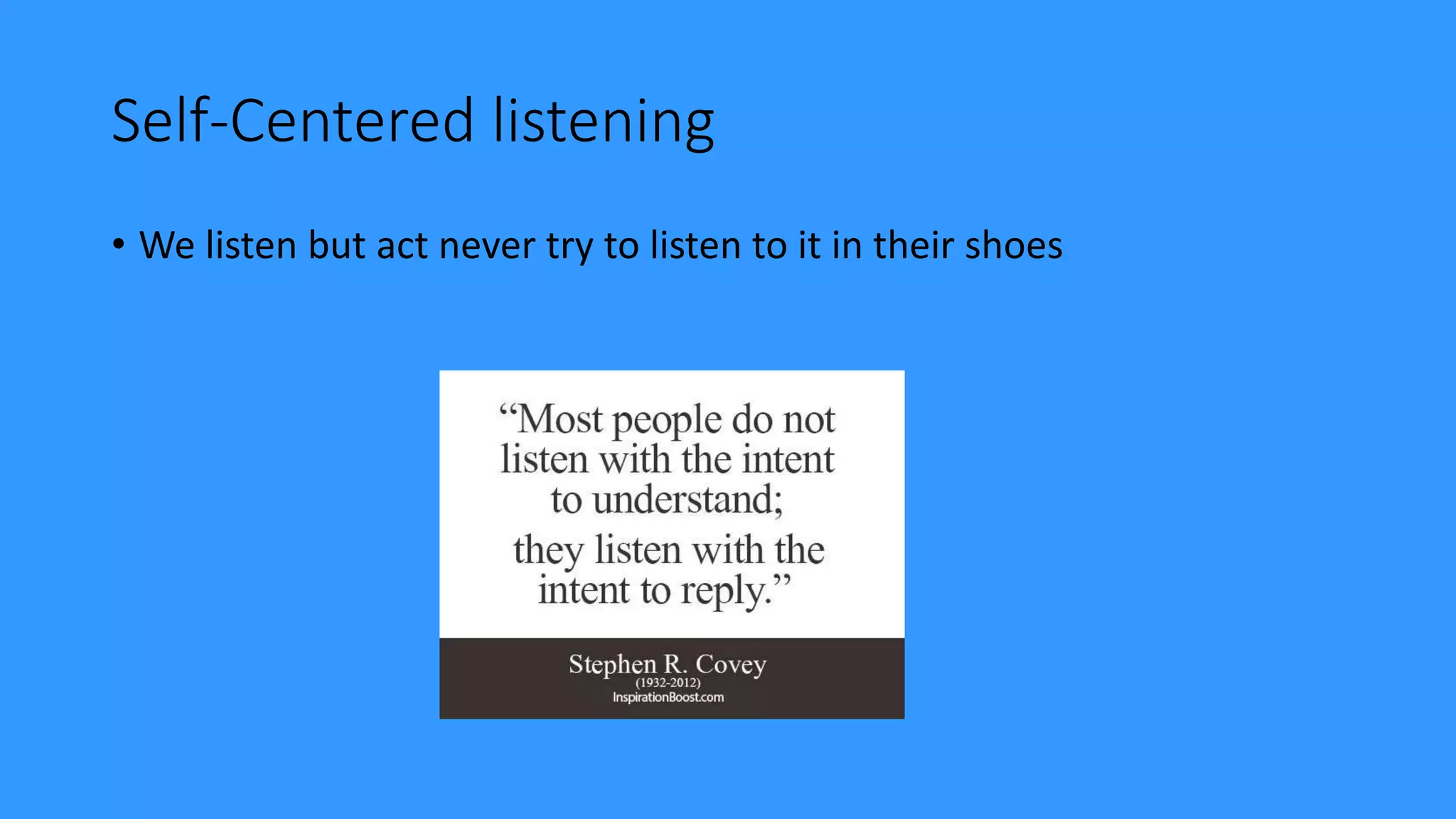 Self-Centered listening

• We listen but act never try to listen to it in their shoes

“Most people do not listen with the intent to understand; they listen with the intent to reply.”

Stephen R. Covey
(1932-2012)
InspirationBoost.com